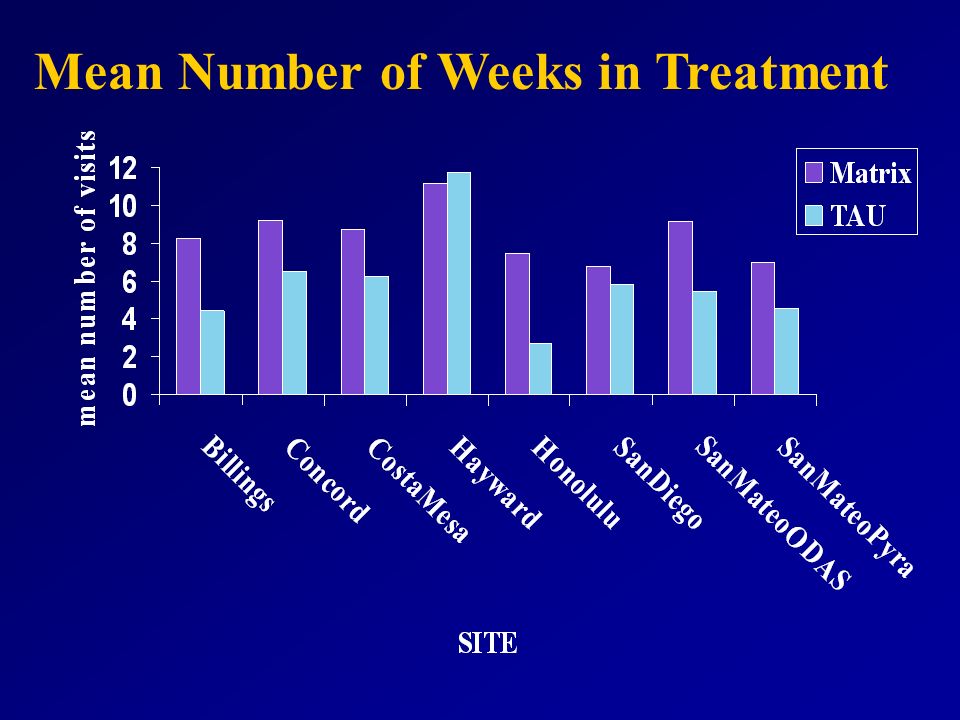 Mean Number of Weeks in Treatment

mean number of visits

12
10
8
6
4
2
0

Matrix
TAU

Billings
Concord
CostaMesa
Hayward
Honolulu
SanDiego
SanMateoODAS
SanMateoPyra

SITE